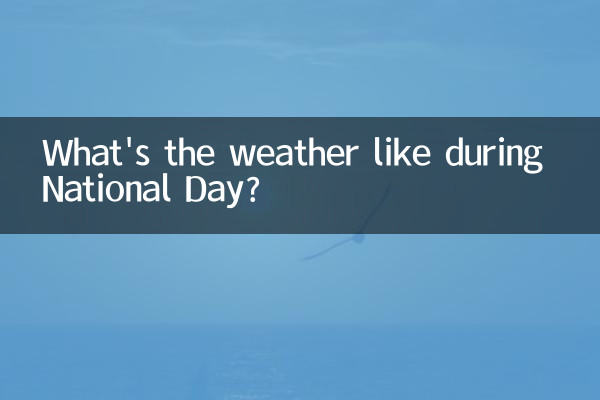 What's the weather like during National Day?